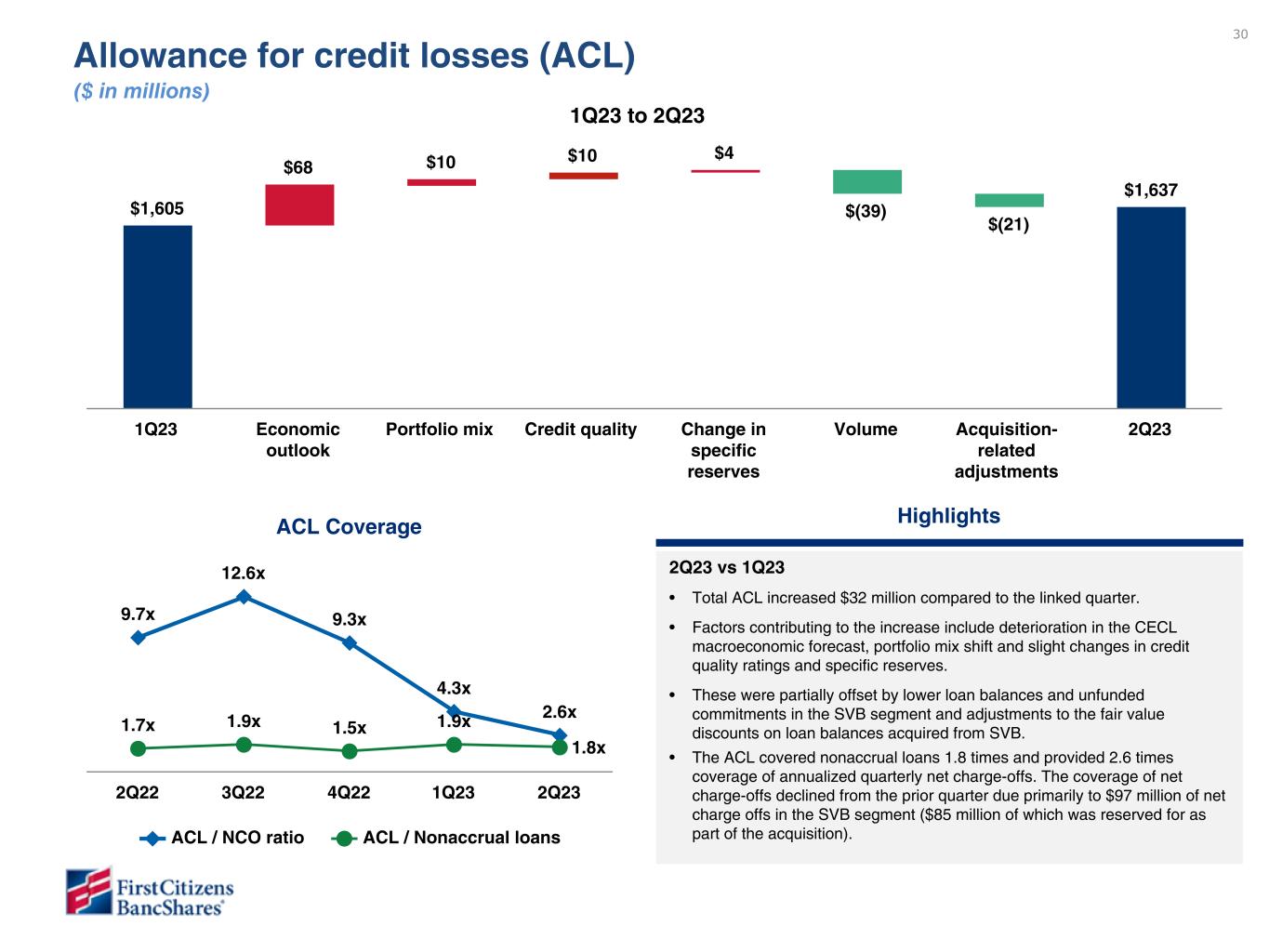 30

Allowance for credit losses (ACL)
($ in millions)

1Q23 to 2Q23

$1,605
$68
$10
$10
$4
$(39)
$(21)
$1,637

1Q23
Economic outlook
Portfolio mix
Credit quality
Change in specific reserves
Volume
Acquisition-related adjustments
2Q23

ACL Coverage

9.7x
12.6x
9.3x
4.3x
2.6x
1.7x
1.9x
1.5x
1.9x
1.8x

2Q22
3Q22
4Q22
1Q23
2Q23

ACL / NCO ratio
ACL / Nonaccrual loans

Highlights

2Q23 vs 1Q23

• Total ACL increased $32 million compared to the linked quarter.

• Factors contributing to the increase include deterioration in the CECL macroeconomic forecast, portfolio mix shift and slight changes in credit quality ratings and specific reserves.

• These were partially offset by lower loan balances and unfunded commitments in the SVB segment and adjustments to the fair value discounts on loan balances acquired from SVB.

• The ACL covered nonaccrual loans 1.8 times and provided 2.6 times coverage of annualized quarterly net charge-offs. The coverage of net charge-offs declined from the prior quarter due primarily to $97 million of net charge offs in the SVB segment ($85 million of which was reserved for as part of the acquisition).

First Citizens BancShares®